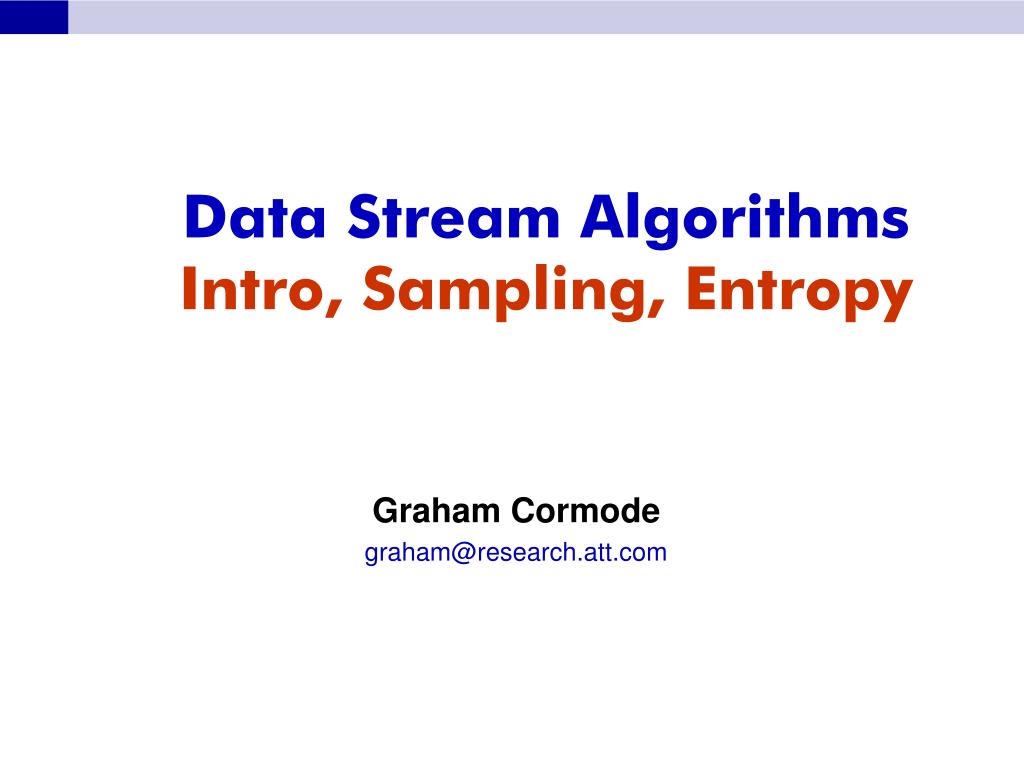 Data Stream Algorithms
Intro, Sampling, Entropy

Graham Cormode
graham@research.att.com